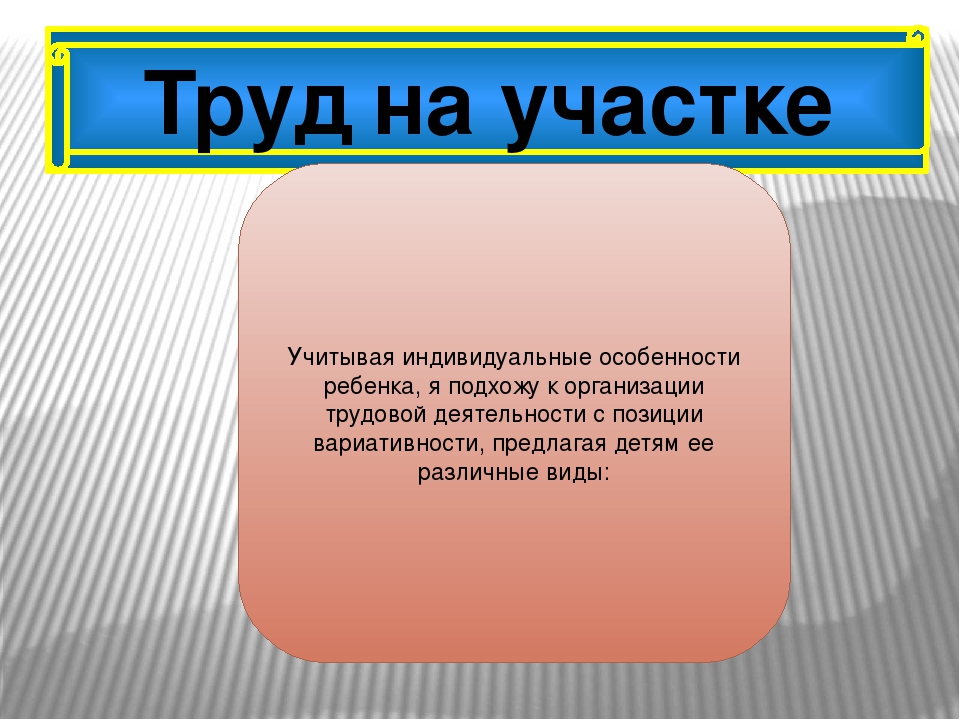 Труд на участке

Учитывая индивидуальные особенности ребенка, я подхожу к организации трудовой деятельности с позиции вариативности, предлагая детям ее различные виды: